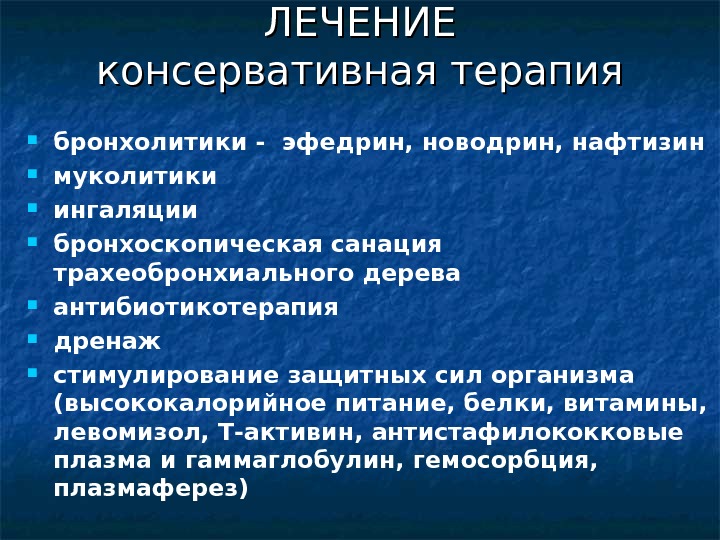 ЛЕЧЕНИЕ
консервативная терапия

- бронхолитики - эфедрин, новодрин, нафтизин
- муколитики
- ингаляции
- бронхоскопическая санация трахеобронхиального дерева
- антибиотикотерапия
- дренаж
- стимулирование защитных сил организма (высококалорийное питание, белки, витамины, левомизол, Т-активин, антистафилококковые плазма и гаммаглобулин, гемосорбция, плазмаферез)